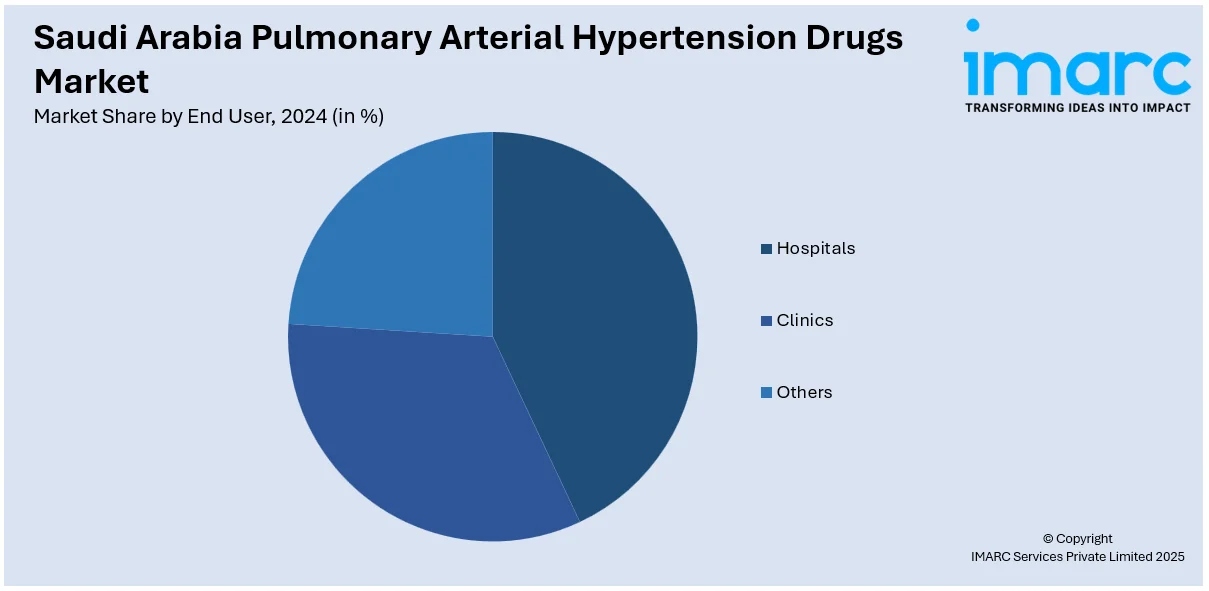 Saudi Arabia Pulmonary Arterial Hypertension Drugs Market

Market Share by End User, 2024 (in %)

imarc
TRANSFORMING IDEAS INTO IMPACT

Hospitals

Clinics

Others

© Copyright
IMARC Services Private Limited 2025